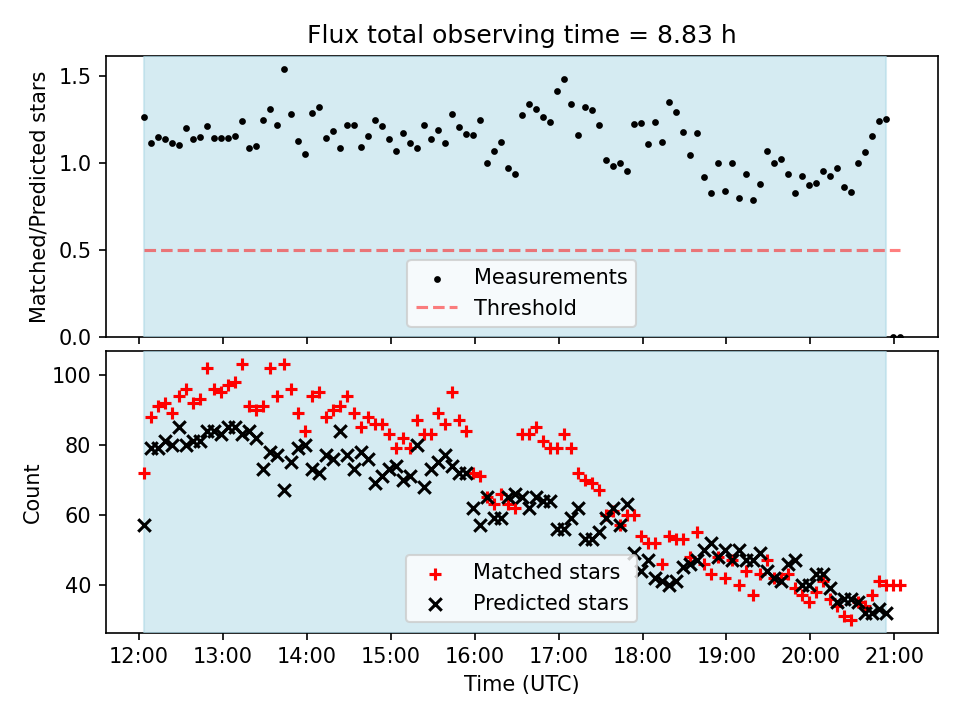 Flux total observing time = 8.83 h

Matched/Predicted stars

1.5
1.0
0.5
0.0

Measurements
Threshold

Count

100
80
60
40

Matched stars
Predicted stars

12:00 13:00 14:00 15:00 16:00 17:00 18:00 19:00 20:00 21:00

Time (UTC)